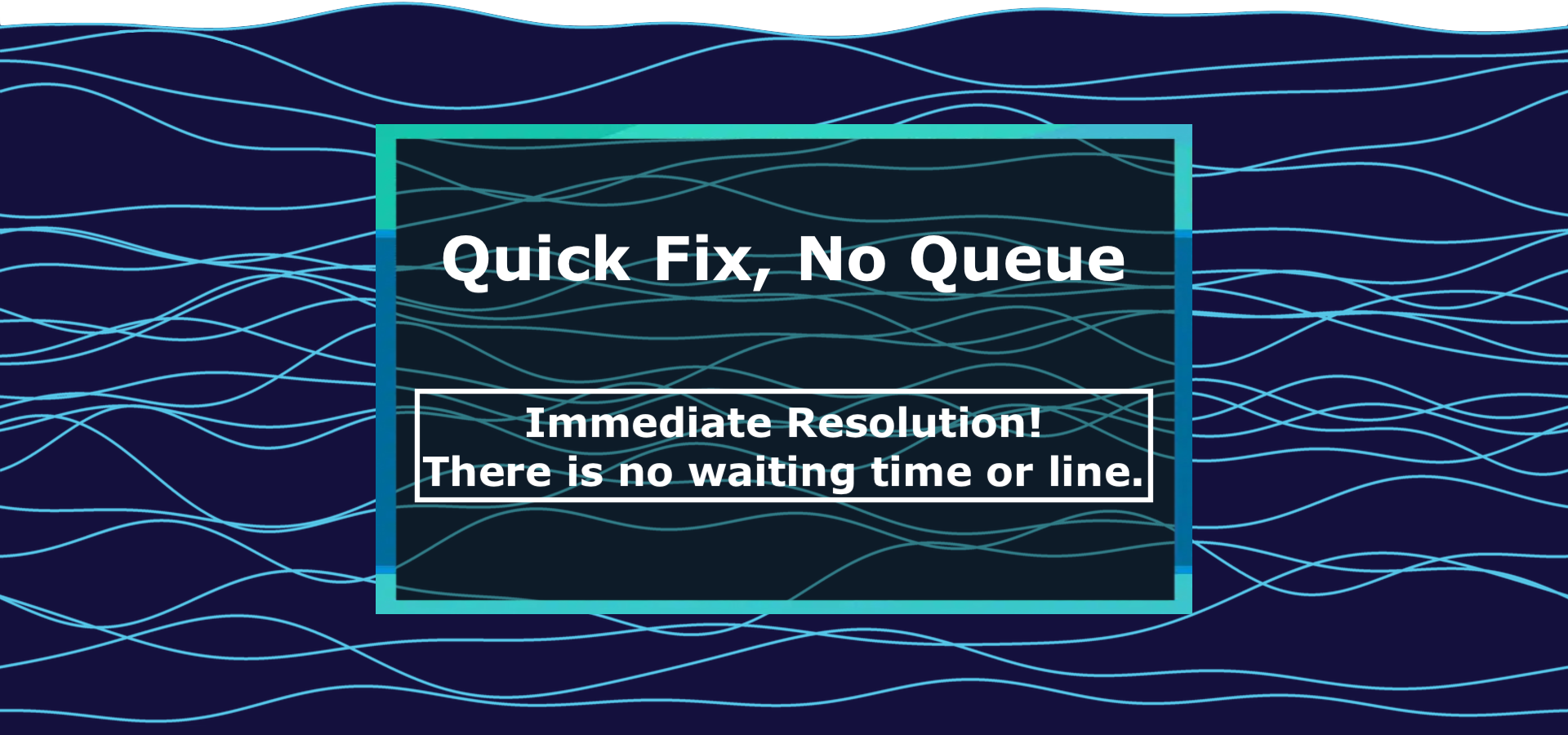 Quick Fix, No Queue

Immediate Resolution!
There is no waiting time or line.